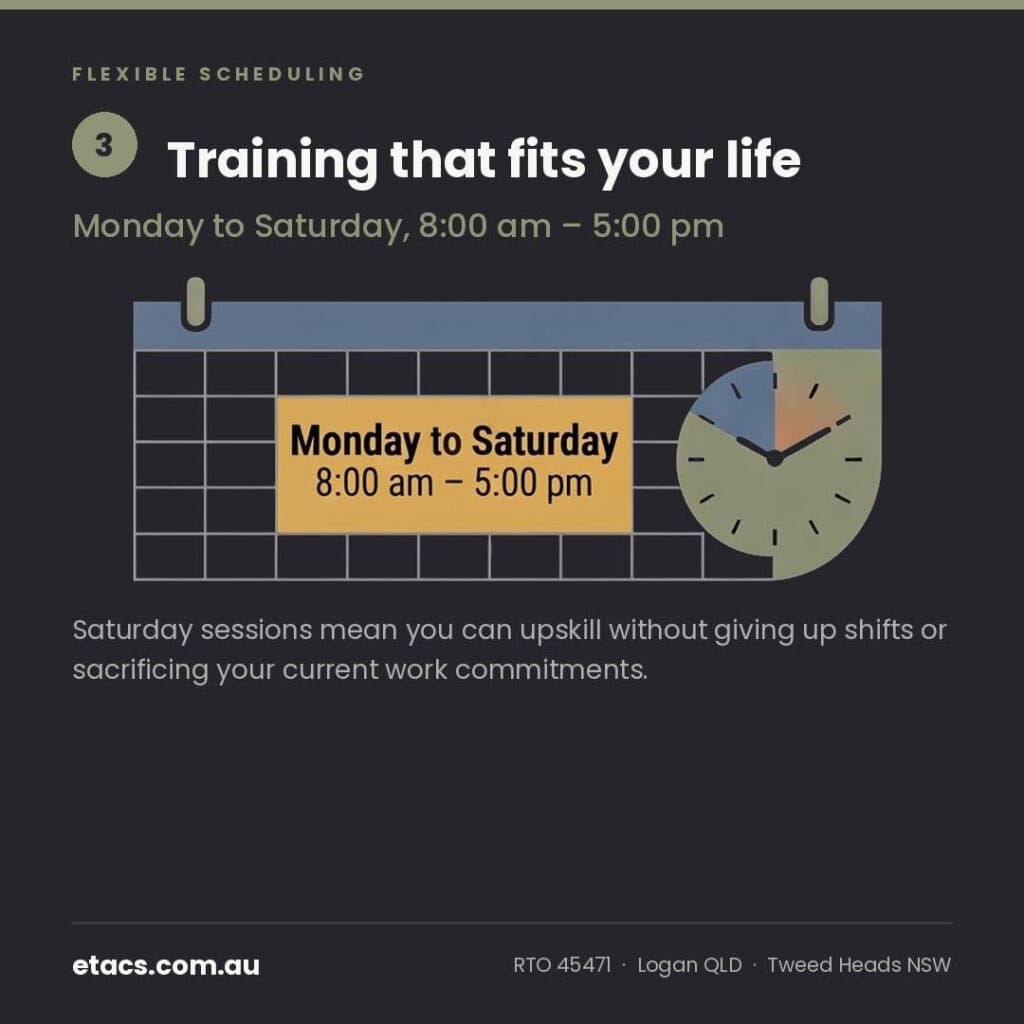 FLEXIBLE SCHEDULING

3 Training that fits your life

Monday to Saturday, 8:00 am – 5:00 pm

Monday to Saturday
8:00 am – 5:00 pm

Saturday sessions mean you can upskill without giving up shifts or sacrificing your current work commitments.

etacs.com.au

RTO 45471 · Logan QLD · Tweed Heads NSW